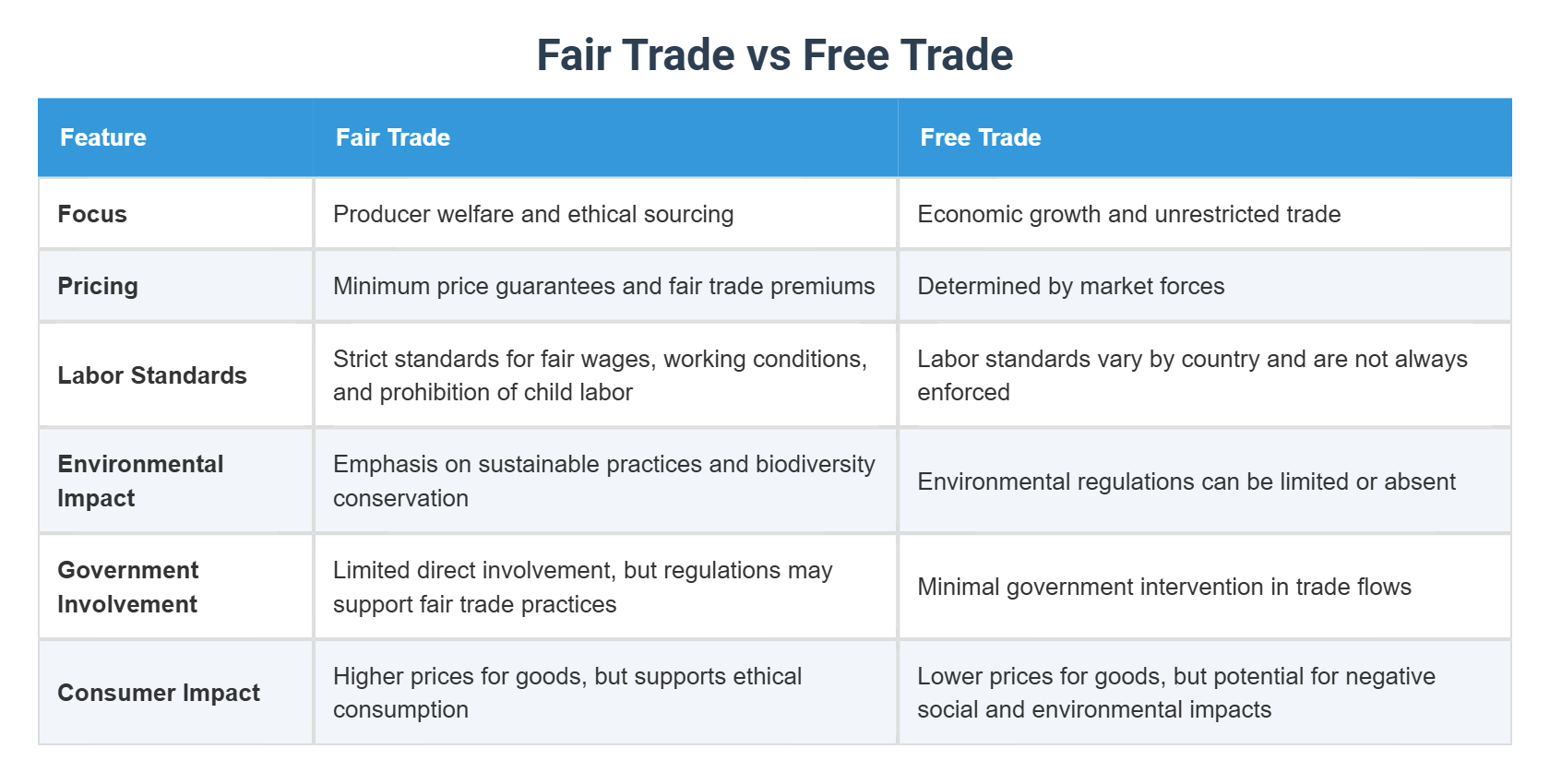 Fair Trade vs Free Trade

| Feature | Fair Trade | Free Trade |
|---|---|---|
| Focus | Producer welfare and ethical sourcing | Economic growth and unrestricted trade |
| Pricing | Minimum price guarantees and fair trade premiums | Determined by market forces |
| Labor Standards | Strict standards for fair wages, working conditions, and prohibition of child labor | Labor standards vary by country and are not always enforced |
| Environmental Impact | Emphasis on sustainable practices and biodiversity conservation | Environmental regulations can be limited or absent |
| Government Involvement | Limited direct involvement, but regulations may support fair trade practices | Minimal government intervention in trade flows |
| Consumer Impact | Higher prices for goods, but supports ethical consumption | Lower prices for goods, but potential for negative social and environmental impacts |